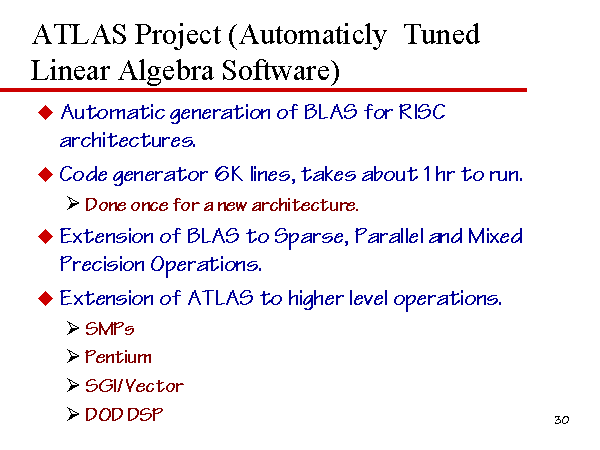 ATLAS Project (Automaticly Tuned Linear Algebra Software)

◆ Automatic generation of BLAS for RISC architectures.

◆ Code generator 6K lines, takes about 1 hr to run.

➢ Done once for a new architecture.

◆ Extension of BLAS to Sparse, Parallel and Mixed Precision Operations.

◆ Extension of ATLAS to higher level operations.

➢ SMPs

➢ Pentium

➢ SGI/Vector

➢ DOD DSP

30